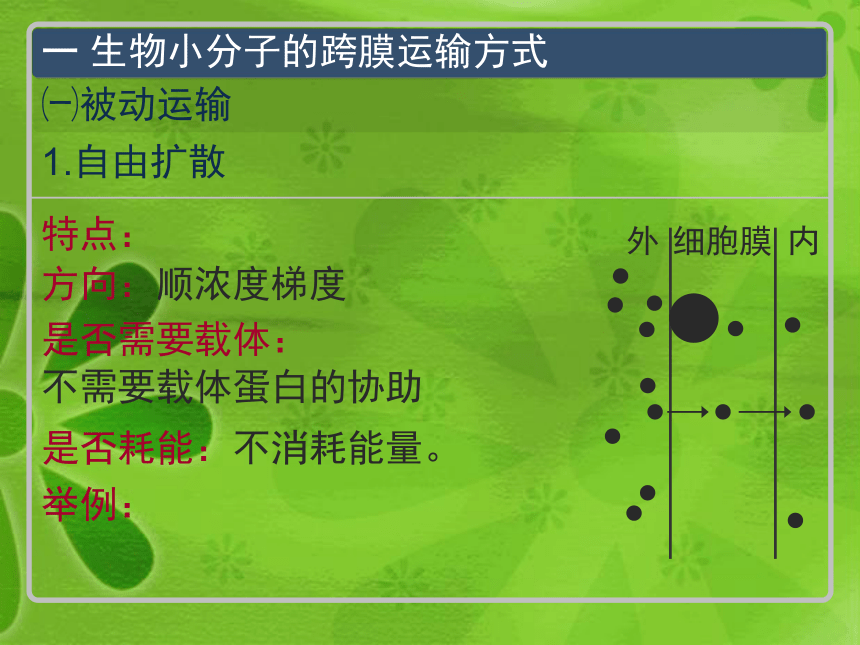 一 生物小分子的跨膜运输方式

㈠被动运输

1.自由扩散

特点：

方向：顺浓度梯度

是否需要载体：

不需要载体蛋白的协助

是否耗能：不消耗能量。

举例：

外 细胞膜 内